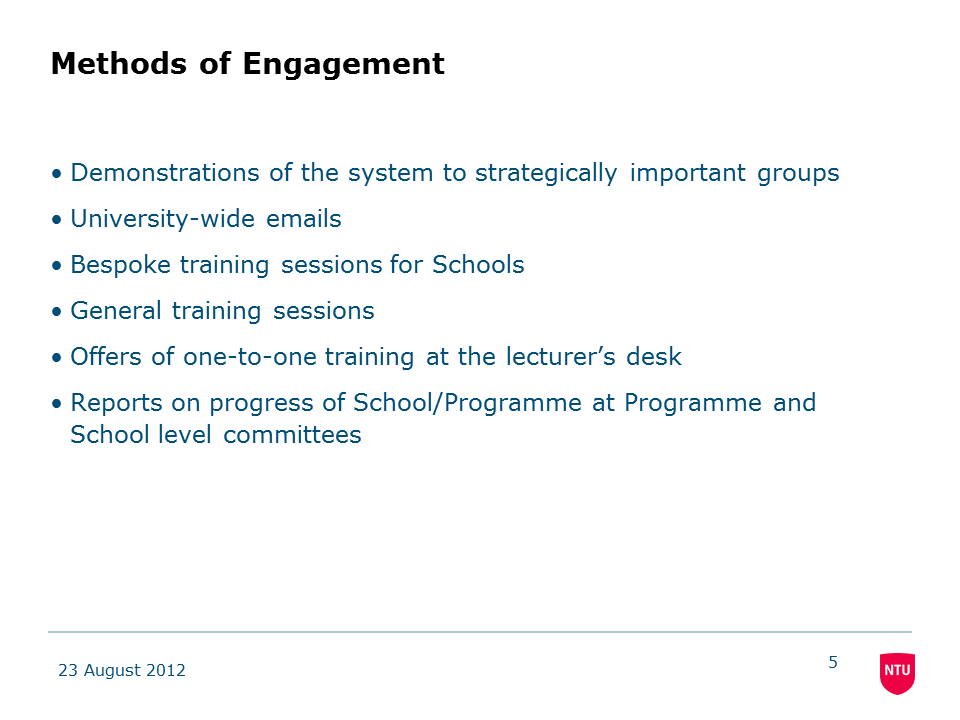 Methods of Engagement

• Demonstrations of the system to strategically important groups

• University-wide emails

• Bespoke training sessions for Schools

• General training sessions

• Offers of one-to-one training at the lecturer's desk

• Reports on progress of School/Programme at Programme and School level committees

23 August 2012

5

NTU